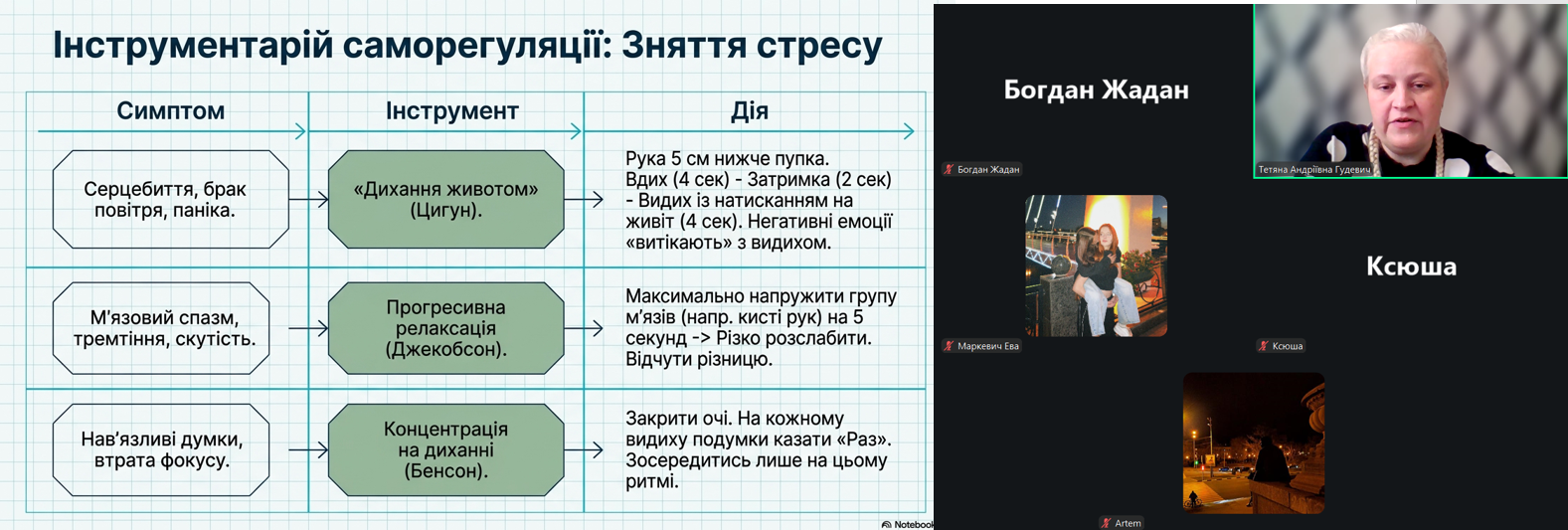 Інструментарій саморегуляції: Зняття стресу

| Симптом | Інструмент | Дія |
|---|---|---|
| Серцебиття, брак повітря, паніка. | «Дихання животом» (Цигун). | Рука 5 см нижче пупка. Вдих (4 сек) - Затримка (2 сек) - Видих із натисканням на живіт (4 сек). Негативні емоції «витікають» з видихом. |
| М'язовий спазм, тремтіння, скутість. | Прогресивна релаксація (Джекобсон). | Максимально напружити групу м'язів (напр. кисті рук) на 5 секунд -> Різко розслабити. Відчути різницю. |
| Нав'язливі думки, втрата фокусу. | Концентрація на диханні (Бенсон). | Закрити очі. На кожному видиху подумки казати «Раз». Зосередитись лише на цьому ритмі. |

Notebook

Богдан Жадан

Богдан Жадан

Тетяна Андріївна Гудевич

Маркевич Ева

Ксюша

Ксюша

Artem